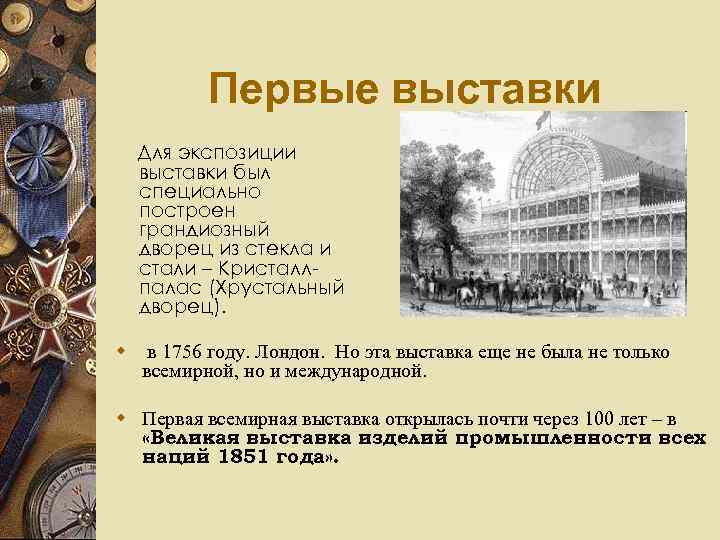 Первые выставки

Для экспозиции выставки был специально построен грандиозный дворец из стекла и стали – Кристалл-палас (Хрустальный дворец).

в 1756 году. Лондон. Но эта выставка еще не была не только всемирной, но и международной.

Первая всемирная выставка открылась почти через 100 лет – в «Великая выставка изделий промышленности всех наций 1851 года».